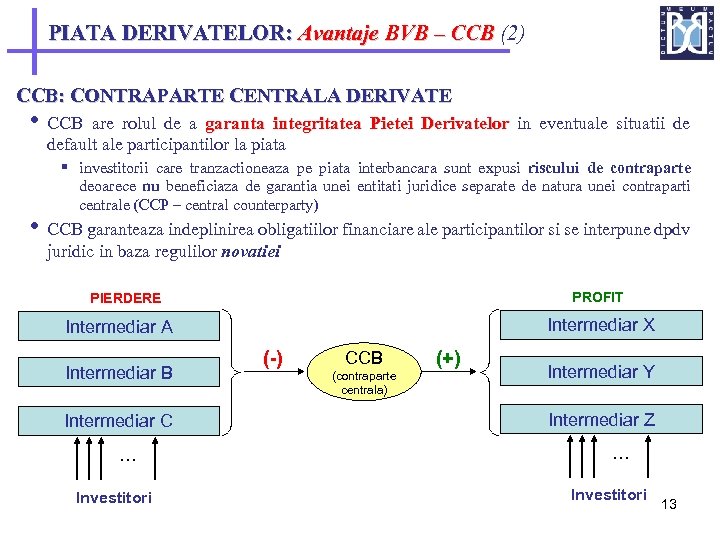 PIATA DERIVATELOR: Avantaje BVB – CCB (2)

CCB: CONTRAPARTE CENTRALA DERIVATE

• CCB are rolul de a garanta integritatea Pietei Derivatelor in eventuale situatii de default ale participantilor la piata

▪ investitorii care tranzactioneaza pe piata interbancara sunt expusi riscului de contraparte deoarece nu beneficiaza de garantia unei entitati juridice separate de natura unei contraparti centrale (CCP – central counterparty)

• CCB garanteaza indeplinirea obligatiilor financiare ale participantilor si se interpune dpdv juridic in baza regulilor novatiei

PIERDERE

Intermediar A

Intermediar B

Intermediar C

...

Investitori

(-)

CCB (contraparte centrala)

(+)

PROFIT

Intermediar X

Intermediar Y

Intermediar Z

...

Investitori

13